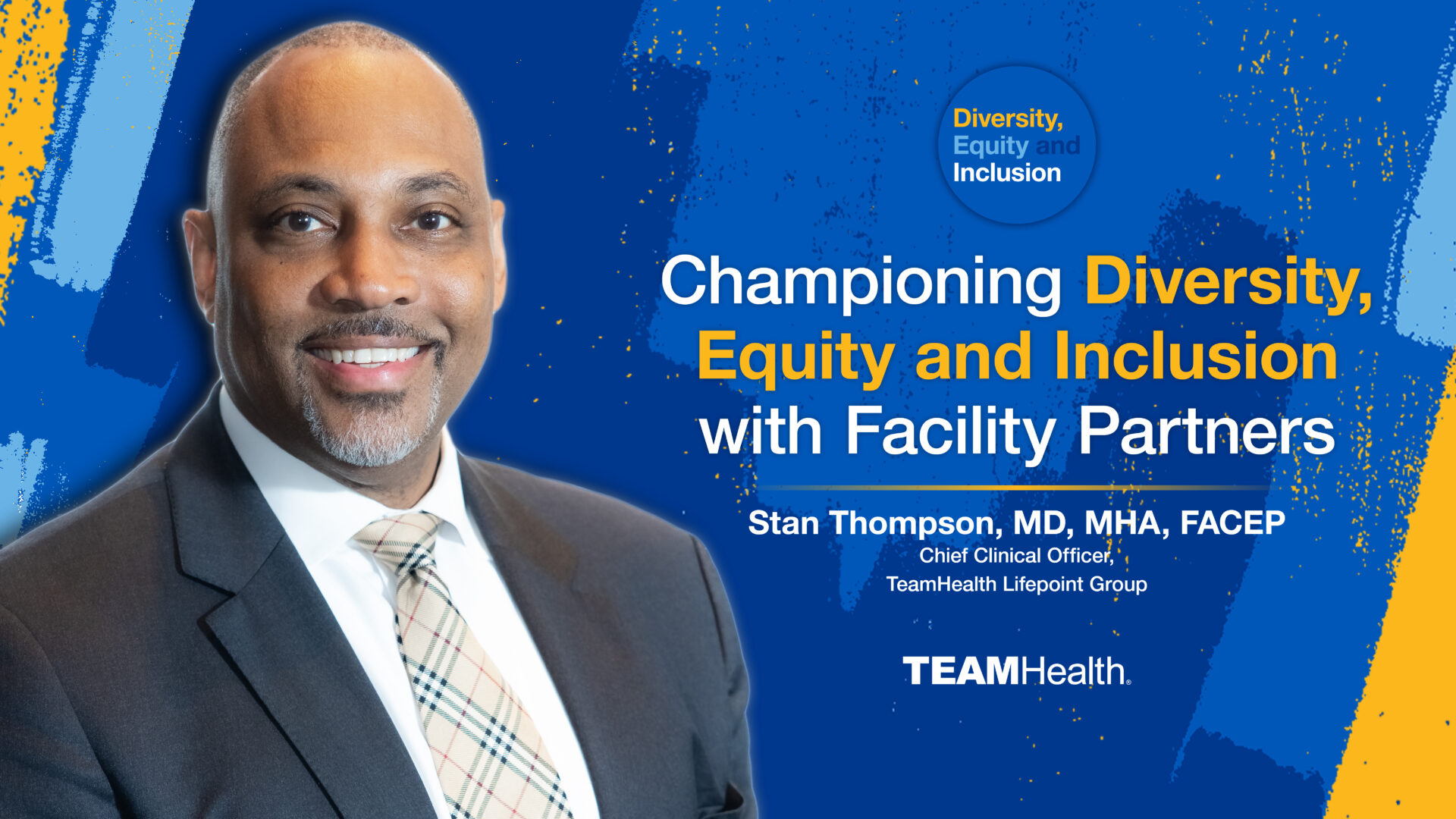 Diversity, Equity and Inclusion

Championing Diversity, Equity and Inclusion with Facility Partners

Stan Thompson, MD, MHA, FACEP
Chief Clinical Officer,
TeamHealth Lifepoint Group

TEAMHealth.